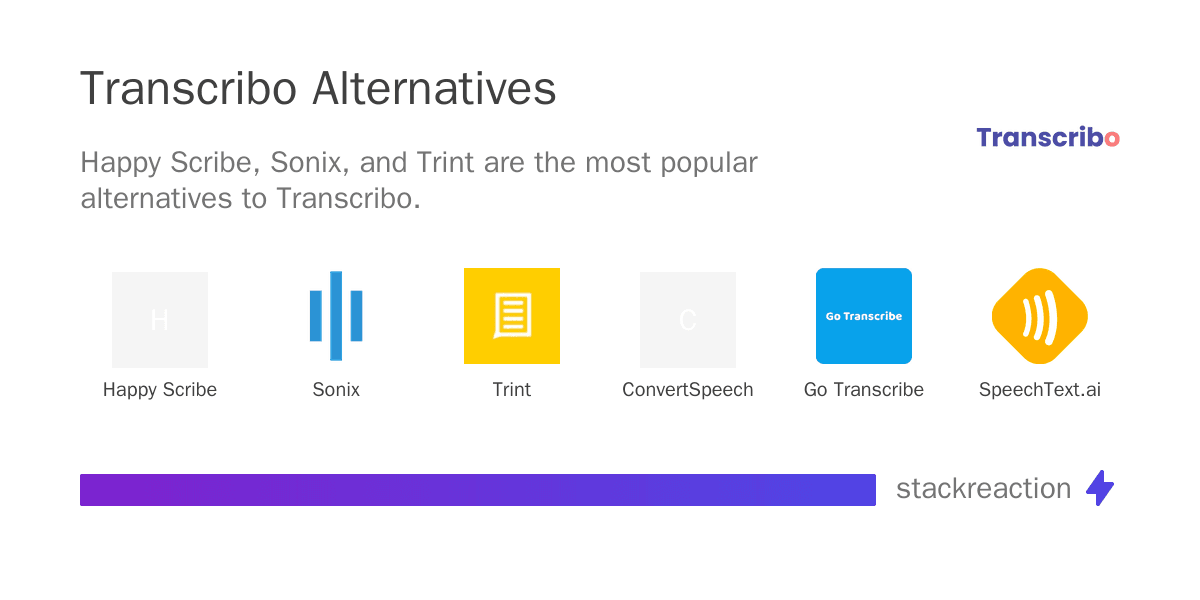 Transcribo Alternatives

Transcribo

Happy Scribe, Sonix, and Trint are the most popular alternatives to Transcribo.

H
Happy Scribe

Sonix

Trint

C
ConvertSpeech

Go Transcribe
Go Transcribe

SpeechText.ai

stackreaction